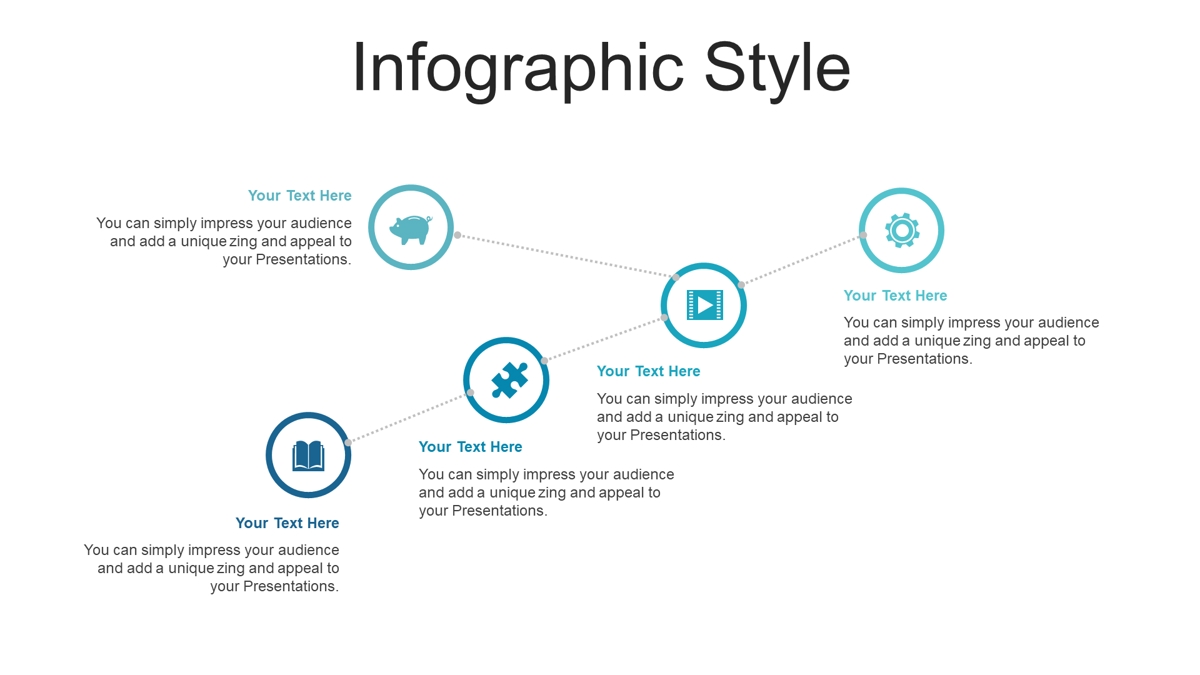 Infographic Style

Your Text Here

You can simply impress your audience and add a unique zing and appeal to your Presentations.

Your Text Here

You can simply impress your audience and add a unique zing and appeal to your Presentations.

Your Text Here

You can simply impress your audience and add a unique zing and appeal to your Presentations.

Your Text Here

You can simply impress your audience and add a unique zing and appeal to your Presentations.

Your Text Here

You can simply impress your audience and add a unique zing and appeal to your Presentations.